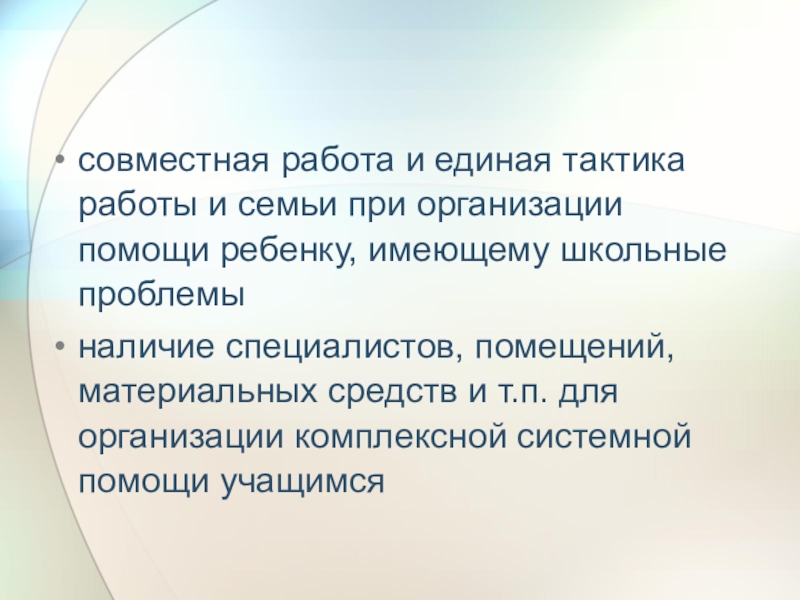 • совместная работа и единая тактика работы и семьи при организации помощи ребенку, имеющему школьные проблемы

• наличие специалистов, помещений, материальных средств и т.п. для организации комплексной системной помощи учащимся